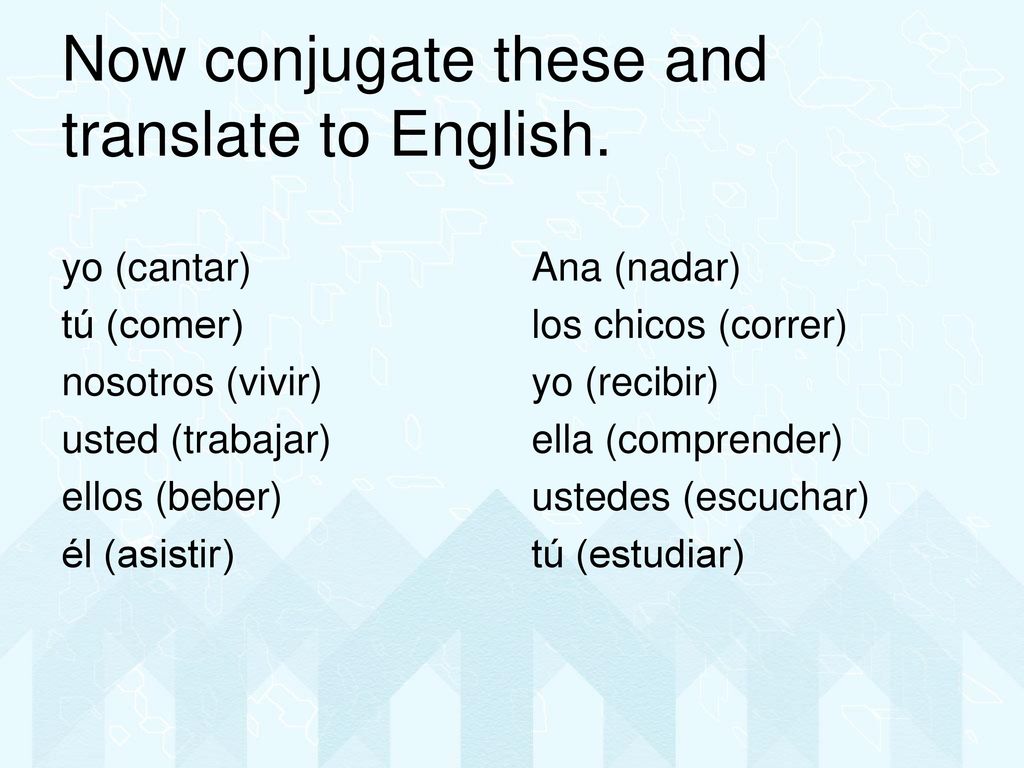 Now conjugate these and translate to English.

yo (cantar)
tú (comer)
nosotros (vivir)
usted (trabajar)
ellos (beber)
él (asistir)

Ana (nadar)
los chicos (correr)
yo (recibir)
ella (comprender)
ustedes (escuchar)
tú (estudiar)